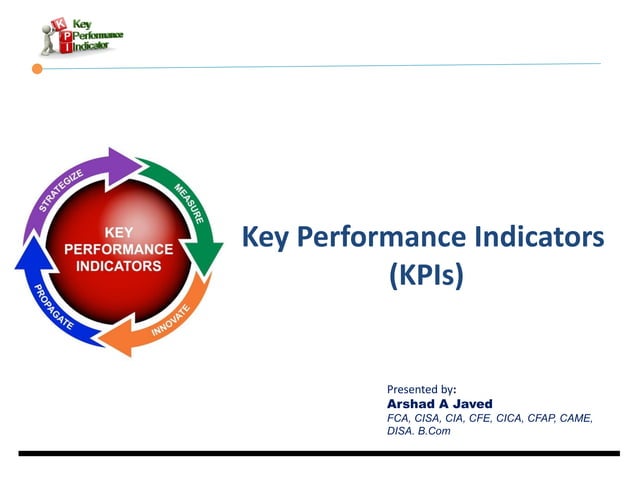 K P I Key Performance Indicator

STRATEGIZE
MEASURE
INNOVATE
PROPAGATE
KEY PERFORMANCE INDICATORS

Key Performance Indicators (KPIs)

Presented by:
Arshad A Javed
FCA, CISA, CIA, CFE, CICA, CFAP, CAME, DISA. B.Com